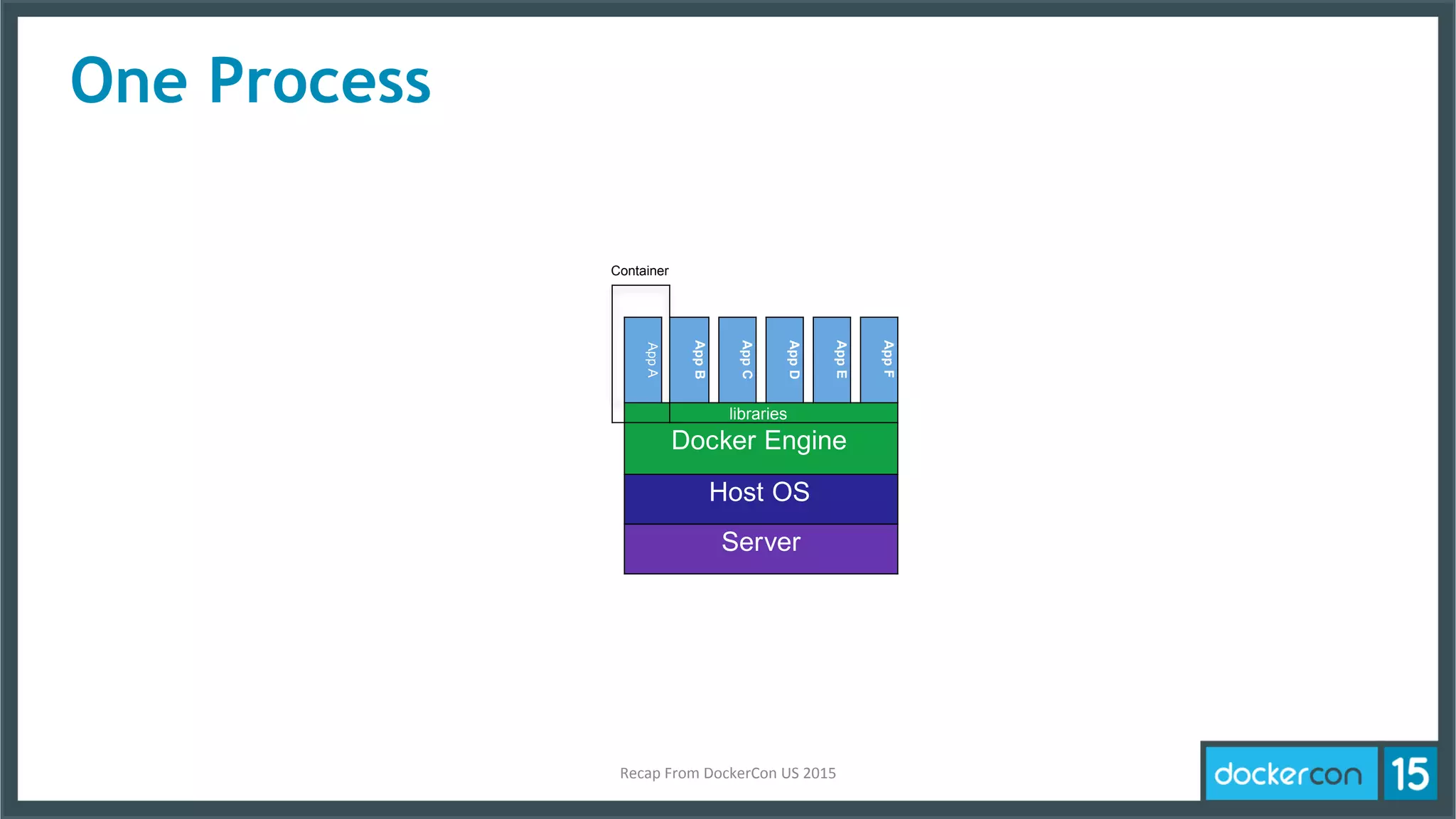 One Process

Container

App A

App B

App C

App D

App E

App F

libraries

Docker Engine

Host OS

Server

Recap From DockerCon US 2015

dockercon 15